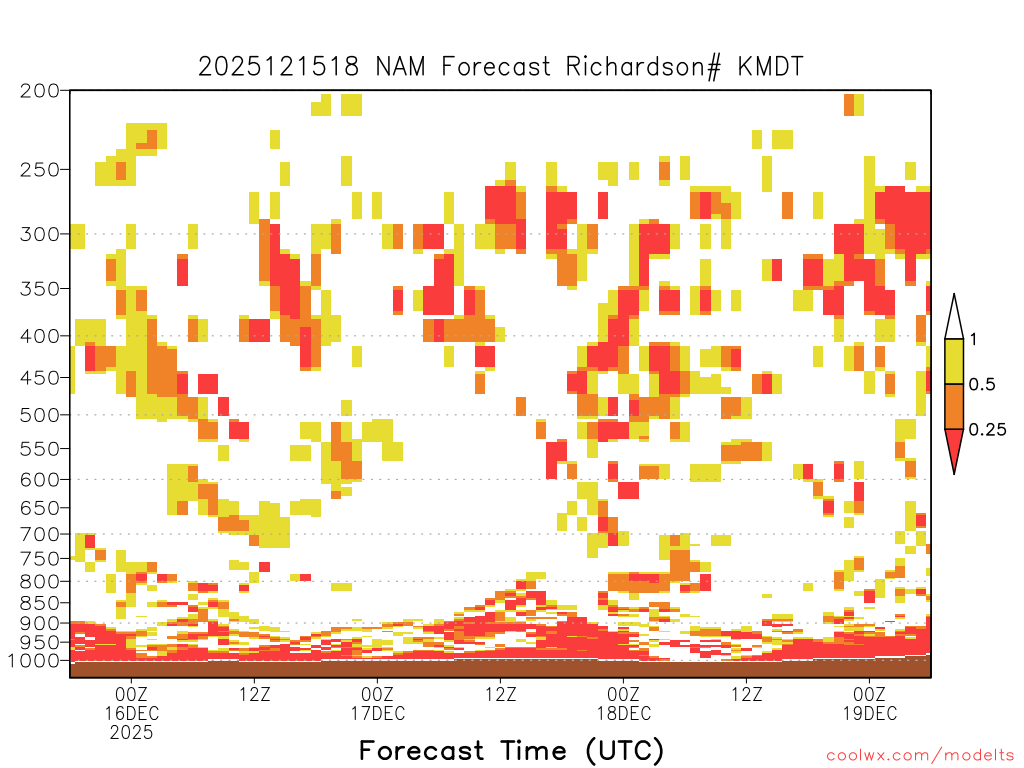 2025121518 NAM Forecast Richardson# KMDT

200
250
300
350
400
450
500
550
600
650
700
750
800
850
900
950
1000

1
0.5
0.25

00Z 16DEC 2025
12Z
00Z 17DEC
12Z
00Z 18DEC
12Z
00Z 19DEC

Forecast Time (UTC)

coolwx.com/modelts